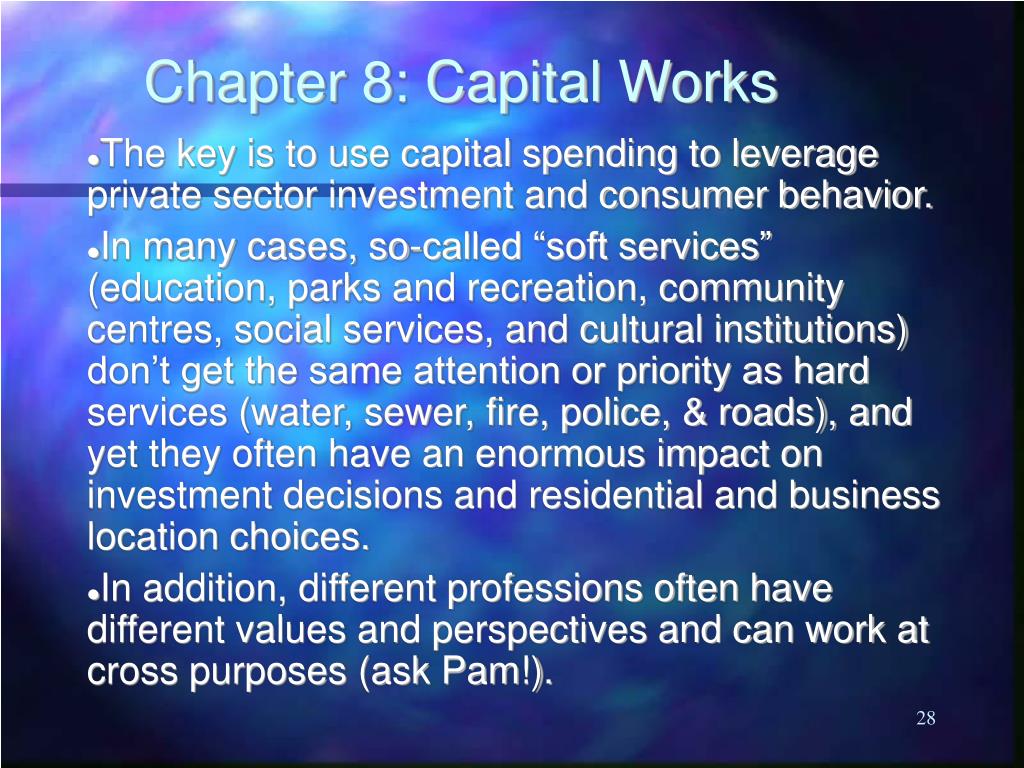 Chapter 8: Capital Works

●The key is to use capital spending to leverage private sector investment and consumer behavior.

●In many cases, so-called “soft services” (education, parks and recreation, community centres, social services, and cultural institutions) don’t get the same attention or priority as hard services (water, sewer, fire, police, & roads), and yet they often have an enormous impact on investment decisions and residential and business location choices.

●In addition, different professions often have different values and perspectives and can work at cross purposes (ask Pam!).

28